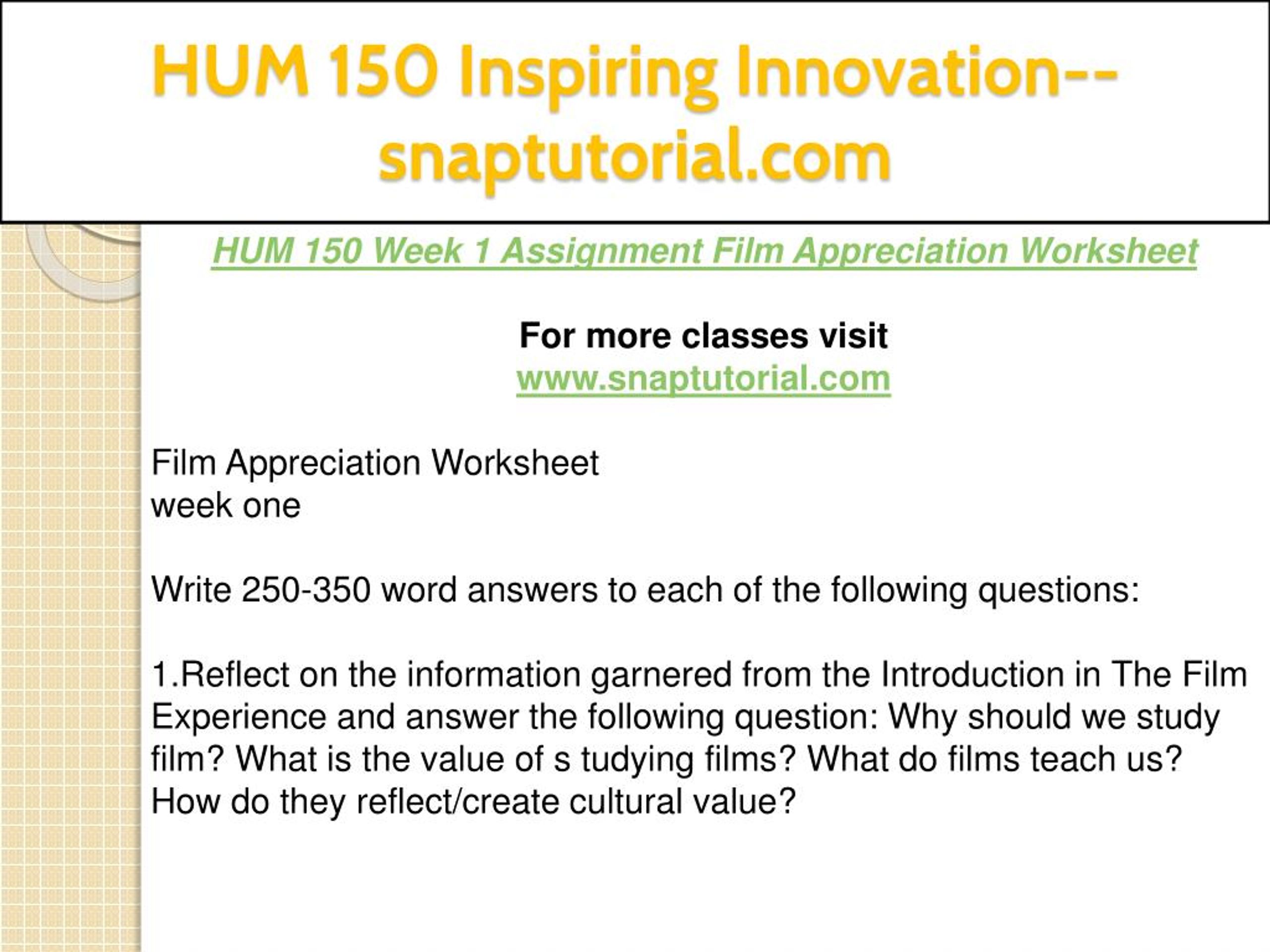 HUM 150 Inspiring Innovation--snaptutorial.com

HUM 150 Week 1 Assignment Film Appreciation Worksheet

For more classes visit
www.snaptutorial.com

Film Appreciation Worksheet
week one

Write 250-350 word answers to each of the following questions:

1.Reflect on the information garnered from the Introduction in The Film Experience and answer the following question: Why should we study film? What is the value of s tudying films? What do films teach us? How do they reflect/create cultural value?